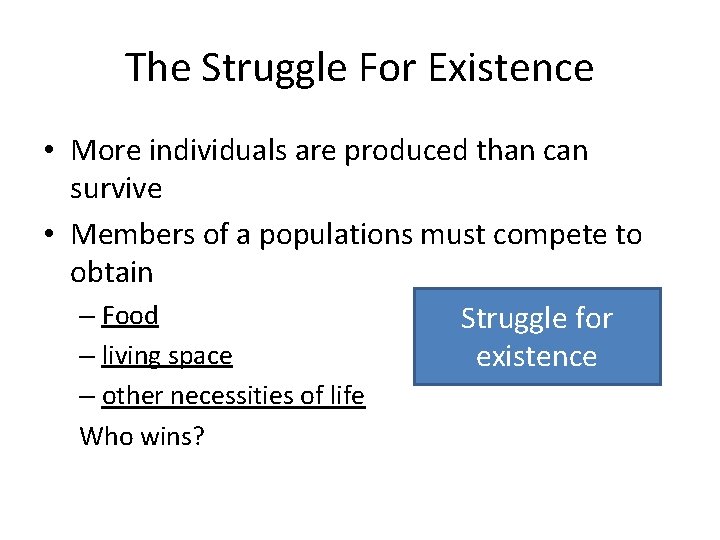 The Struggle For Existence

• More individuals are produced than can survive
• Members of a populations must compete to obtain
– Food
– living space
– other necessities of life
Who wins?

Struggle for existence